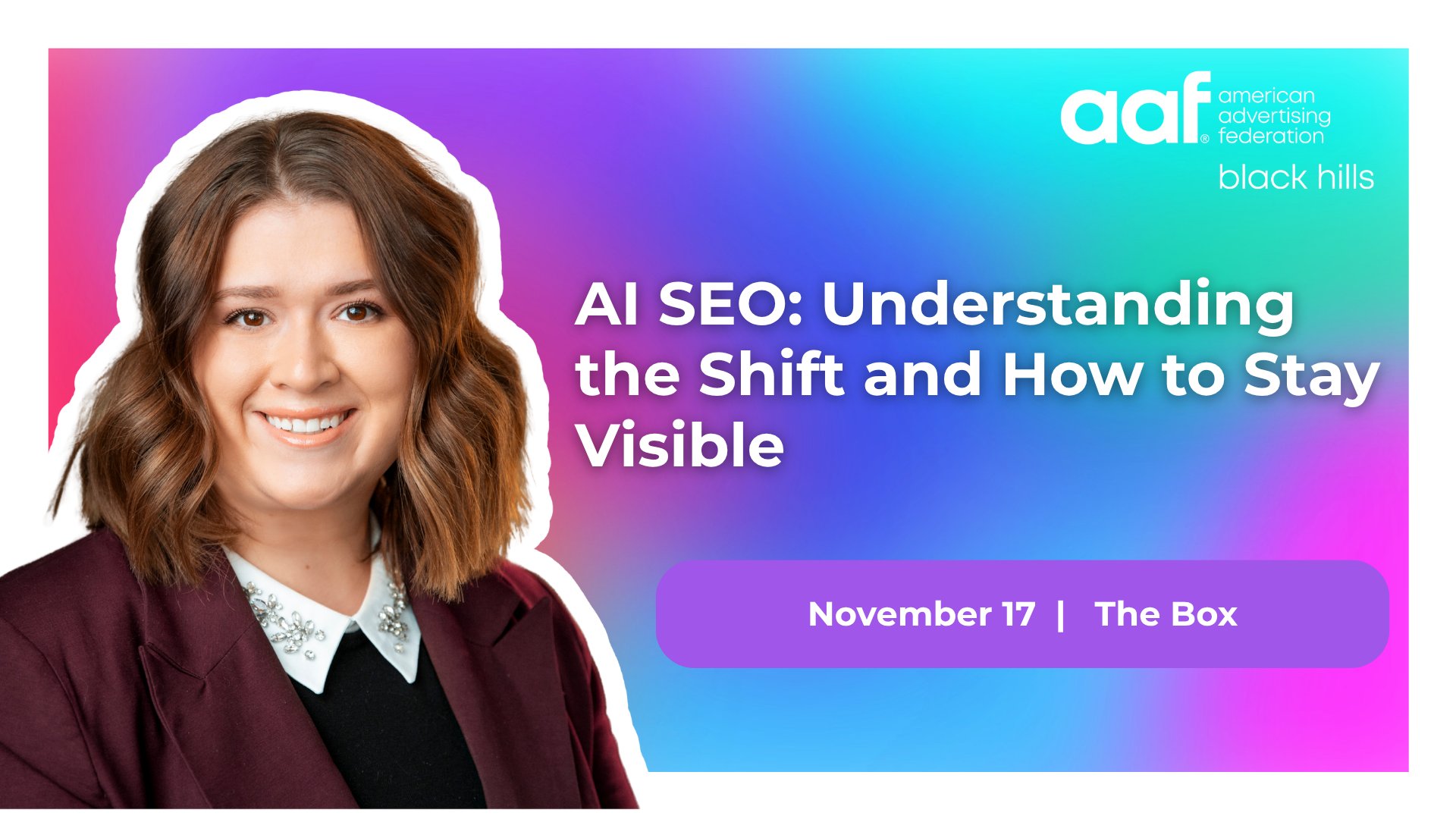 aaf® american advertising federation
black hills

AI SEO: Understanding the Shift and How to Stay Visible

November 17 | The Box